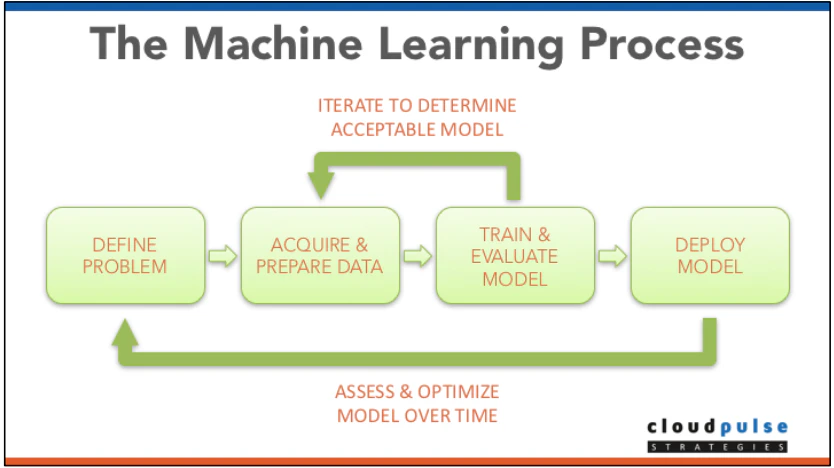 The Machine Learning Process

ITERATE TO DETERMINE ACCEPTABLE MODEL

DEFINE PROBLEM

ACQUIRE & PREPARE DATA

TRAIN & EVALUATE MODEL

DEPLOY MODEL

ASSESS & OPTIMIZE MODEL OVER TIME

cloudpulse
STRATEGIES